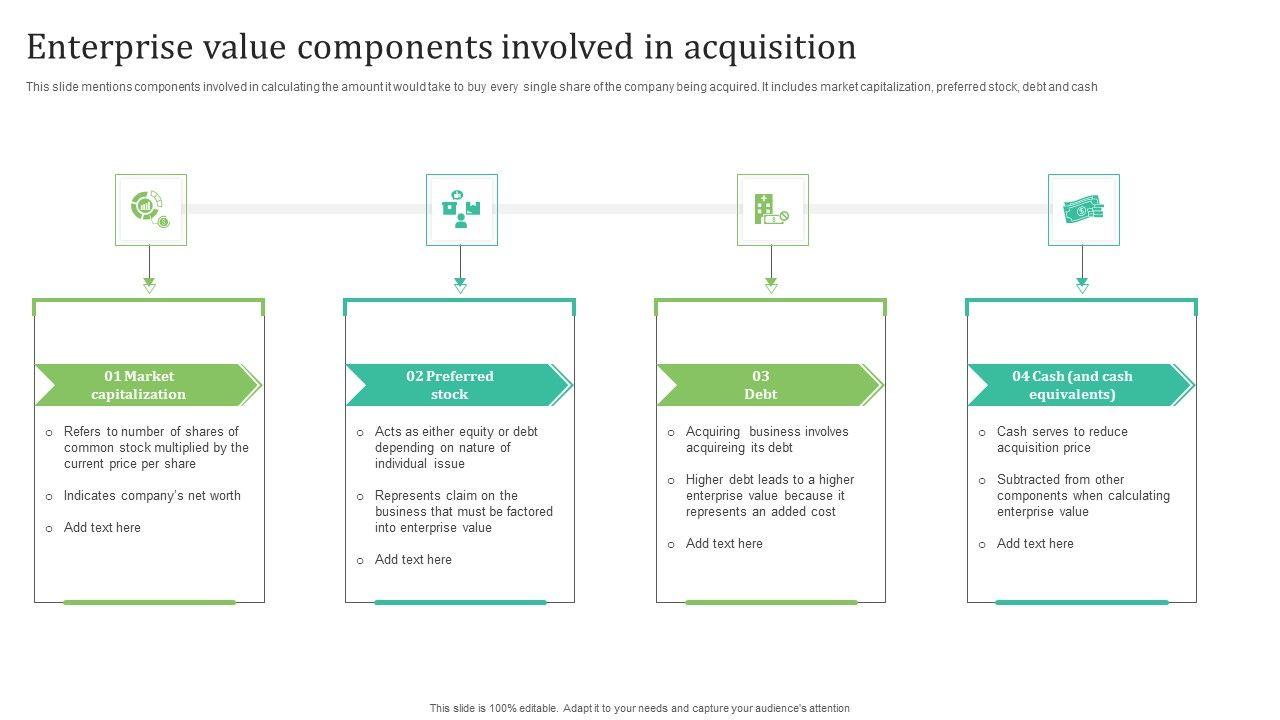 Enterprise value components involved in acquisition

This slide mentions components involved in calculating the amount it would take to buy every single share of the company being acquired. It includes market capitalization, preferred stock, debt and cash

01 Market capitalization

o Refers to number of shares of common stock multiplied by the current price per share

o Indicates company's net worth

o Add text here

02 Preferred stock

o Acts as either equity or debt depending on nature of individual issue

o Represents claim on the business that must be factored into enterprise value

o Add text here

03 Debt

o Acquiring business involves acquireing its debt

o Higher debt leads to a higher enterprise value because it represents an added cost

o Add text here

04 Cash (and cash equivalents)

o Cash serves to reduce acquisition price

o Subtracted from other components when calculating enterprise value

o Add text here

This slide is 100% editable. Adapt it to your needs and capture your audience's attention